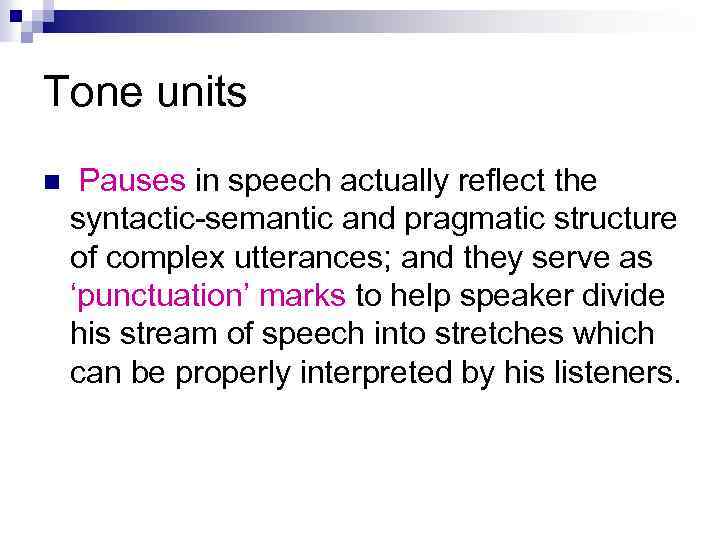 Tone units

Pauses in speech actually reflect the syntactic-semantic and pragmatic structure of complex utterances; and they serve as ‘punctuation’ marks to help speaker divide his stream of speech into stretches which can be properly interpreted by his listeners.